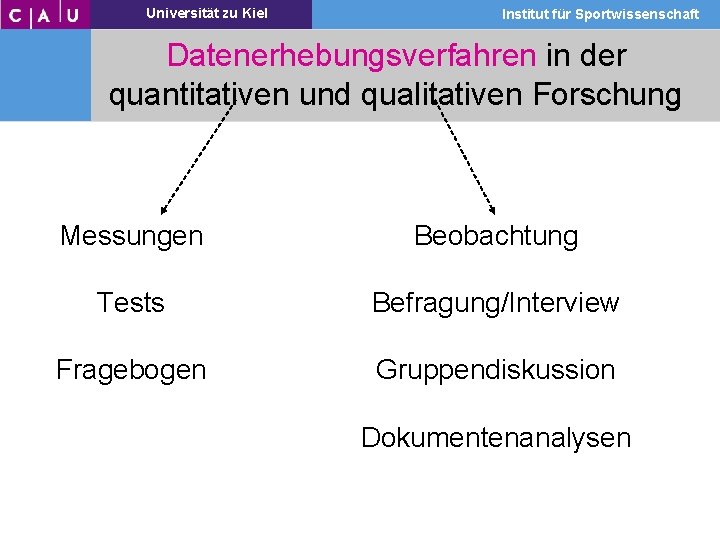 C | A | U

Universität zu Kiel

Institut für Sportwissenschaft

Datenerhebungsverfahren in der quantitativen und qualitativen Forschung

Messungen

Tests

Fragebogen

Beobachtung

Befragung/Interview

Gruppendiskussion

Dokumentenanalysen